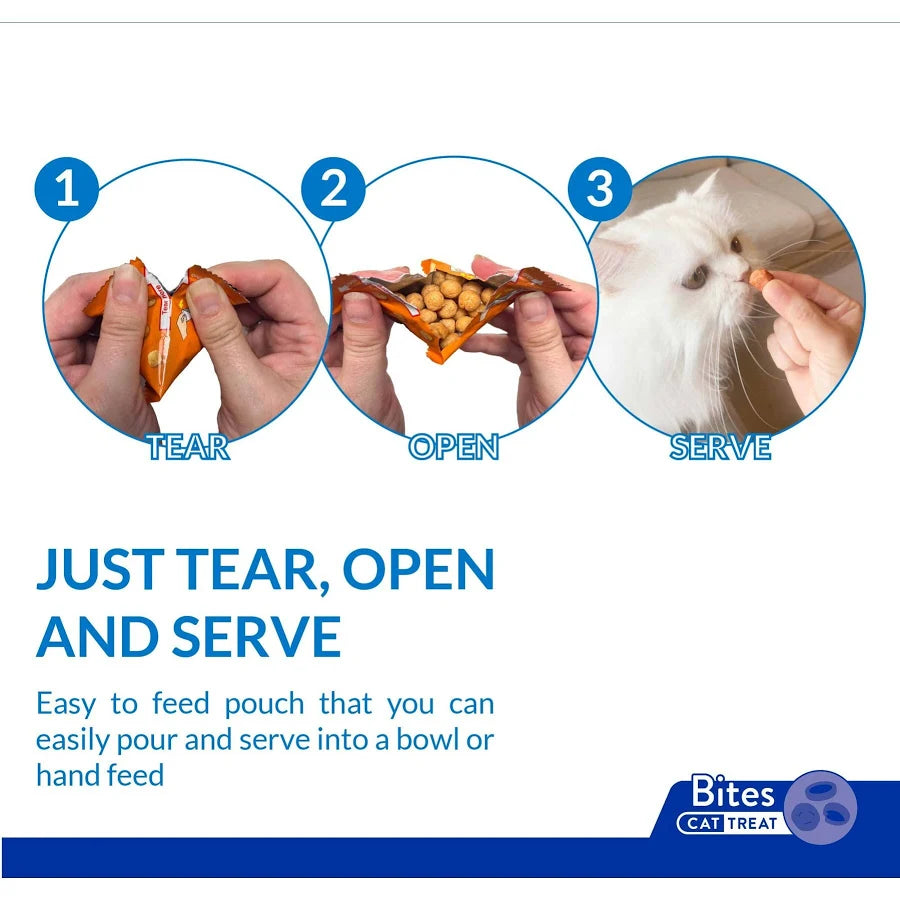 1

TEAR

2

OPEN

3

SERVE

JUST TEAR, OPEN AND SERVE

Easy to feed pouch that you can easily pour and serve into a bowl or hand feed

Bites
CAT TREAT